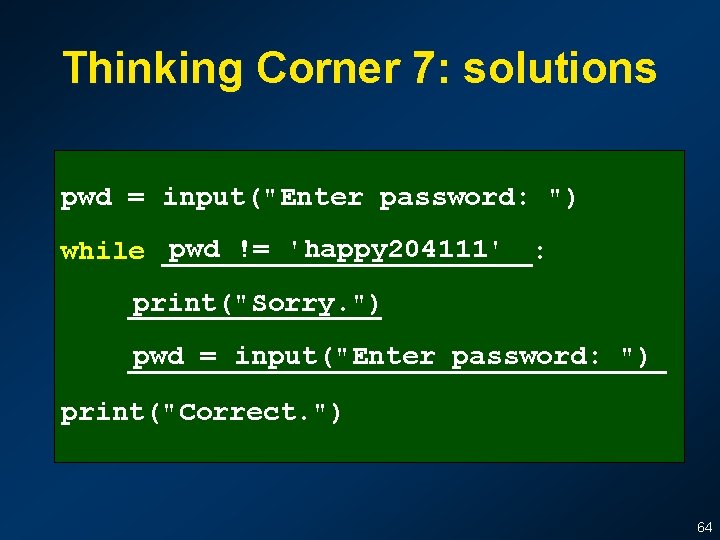 Thinking Corner 7: solutions

pwd = input("Enter password: ")
while pwd != 'happy204111' :
    print("Sorry.")
    pwd = input("Enter password: ")
print("Correct.")

64